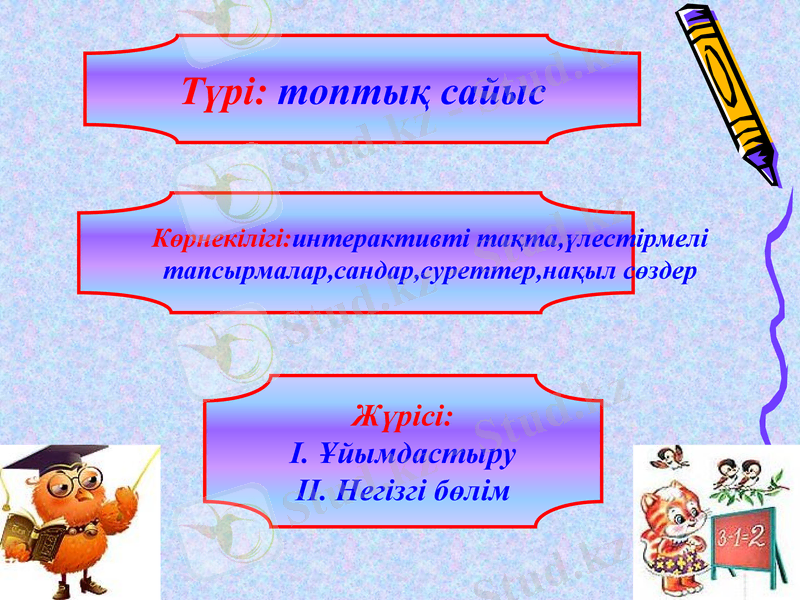 Түрі: топтық сайыс

Көрнекілігі:интерактивті тақта,үлестірмелі тапсырмалар,сандар,суреттер,нақыл сөздер

Жүрісі:
I. Ұйымдастыру
II. Негізгі бөлім

3-1=2

Stud.kz